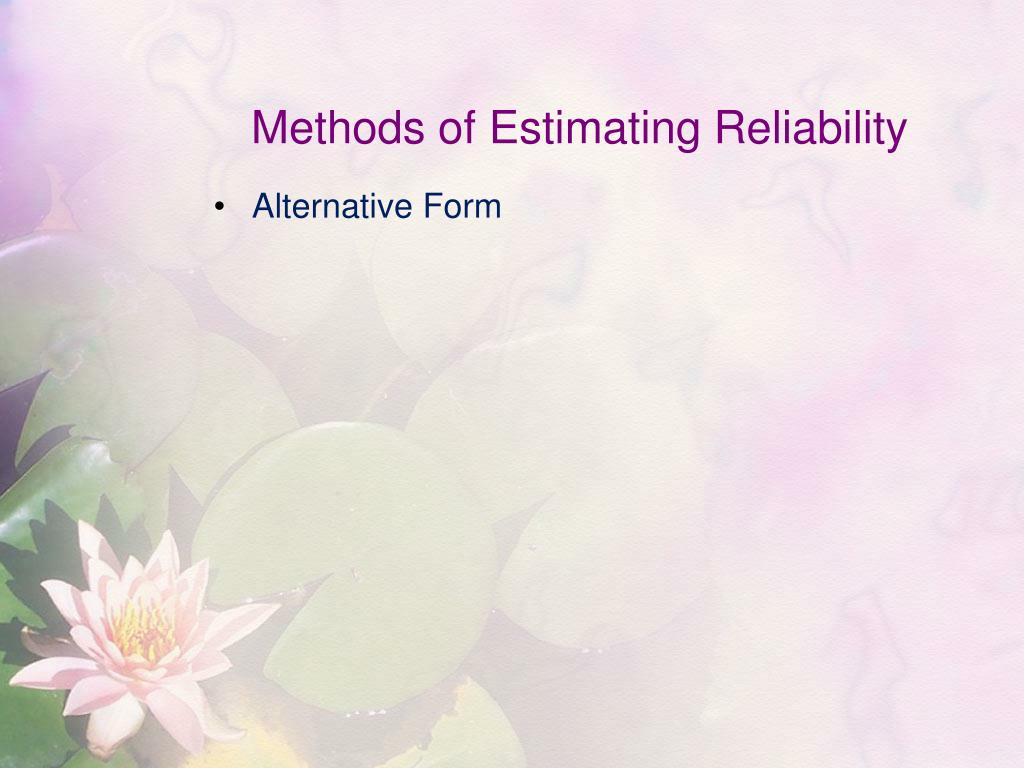 Methods of Estimating Reliability

• Alternative Form